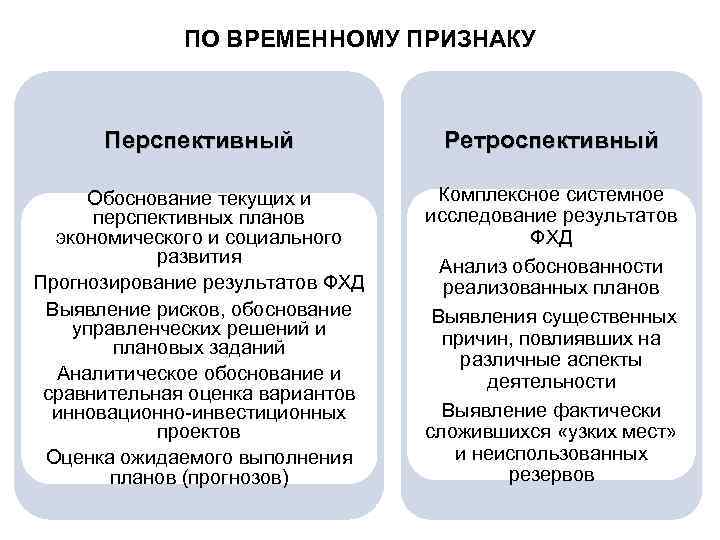 ПО ВРЕМЕННОМУ ПРИЗНАКУ

Перспективный

Обоснование текущих и перспективных планов экономического и социального развития

Прогнозирование результатов ФХД

Выявление рисков, обоснование управленческих решений и плановых заданий

Аналитическое обоснование и сравнительная оценка вариантов инновационно-инвестиционных проектов

Оценка ожидаемого выполнения планов (прогнозов)

Ретроспективный

Комплексное системное исследование результатов ФХД

Анализ обоснованности реализованных планов

Выявления существенных причин, повлиявших на различные аспекты деятельности

Выявление фактически сложившихся «узких мест» и неиспользованных резервов